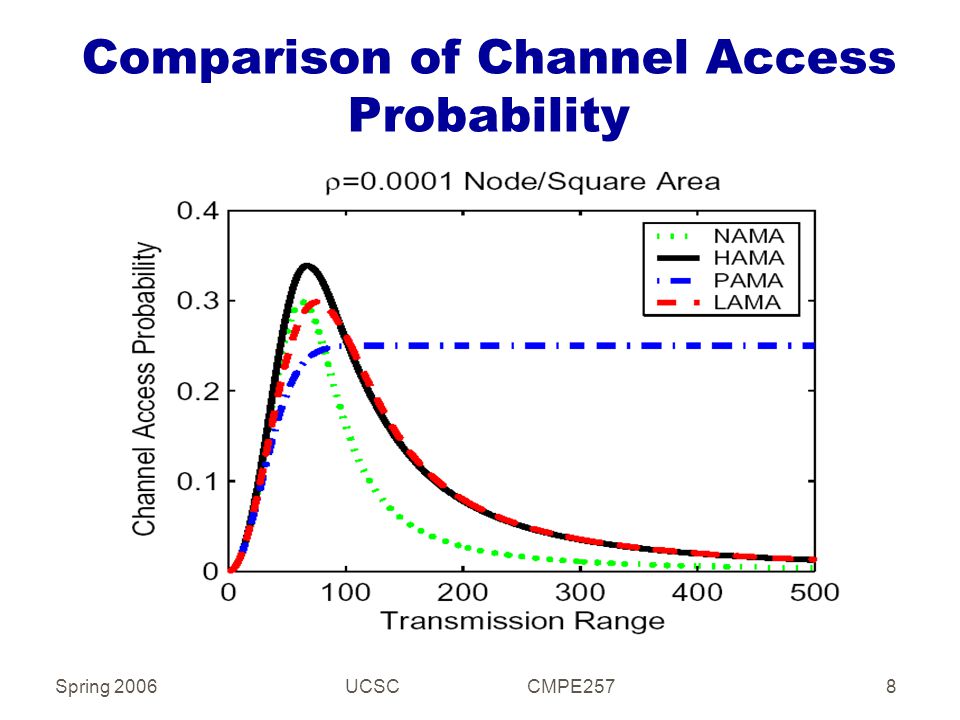 Comparison of Channel Access Probability

$\rho$=0.0001 Node/Square Area

Channel Access Probability

0.4
0.3
0.2
0.1
0

NAMA
HAMA
PAMA
LAMA

0 100 200 300 400 500
Transmission Range

Spring 2006 UCSC CMPE257 8